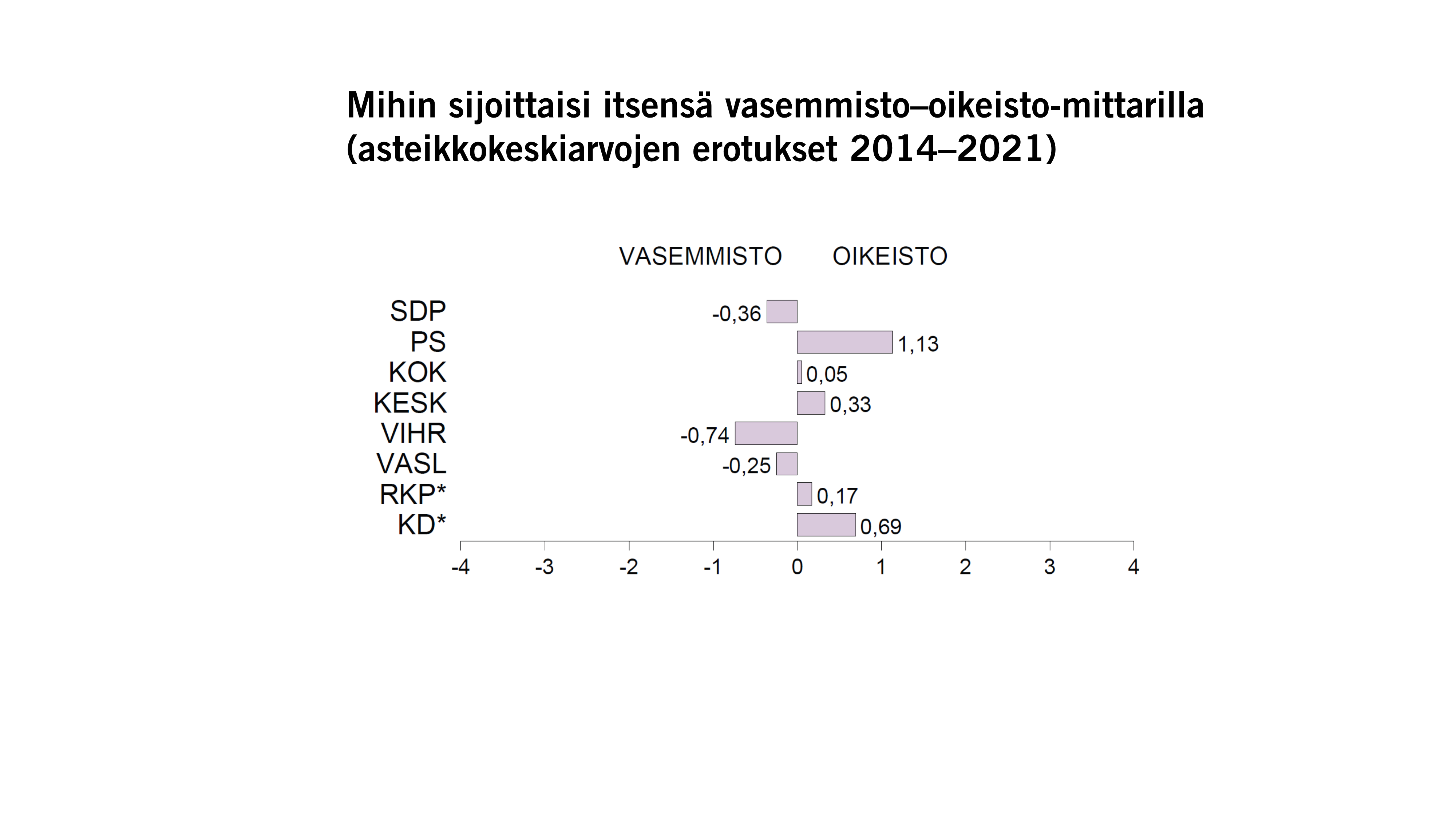 Mihin sijoittaisi itsensä vasemmisto–oikeisto-mittarilla (asteikkokeskiarvojen erotukset 2014–2021)

VASEMMISTO OIKEISTO

SDP -0,36
PS 1,13
KOK 0,05
KESK 0,33
VIHR -0,74
VASL -0,25
RKP* 0,17
KD* 0,69

-4 -3 -2 -1 0 1 2 3 4